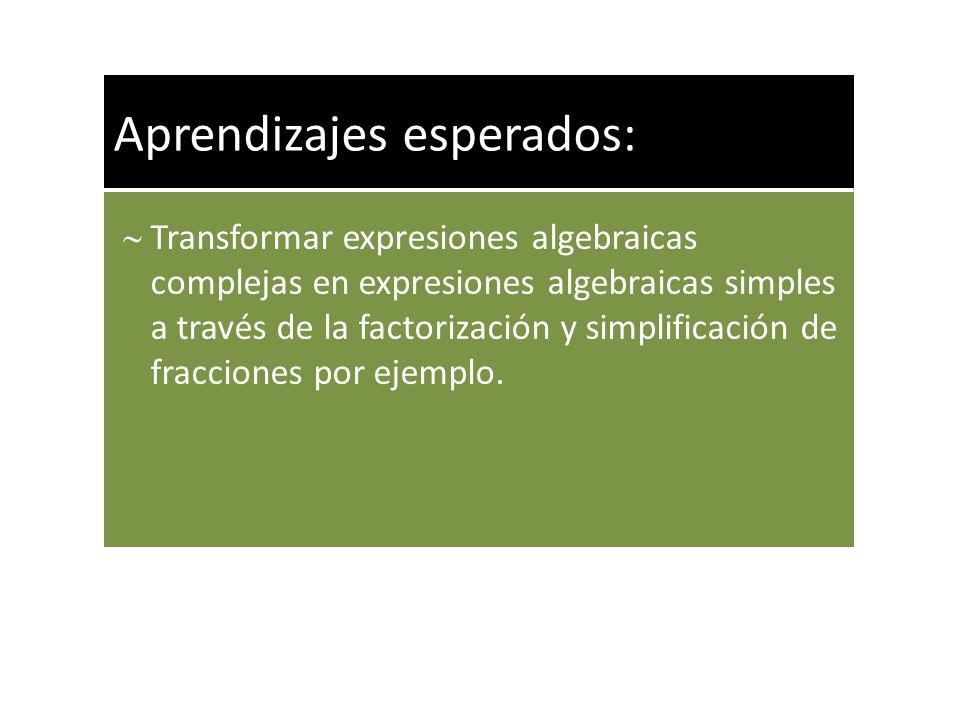 Aprendizajes esperados:

~ Transformar expresiones algebraicas complejas en expresiones algebraicas simples a través de la factorización y simplificación de fracciones por ejemplo.